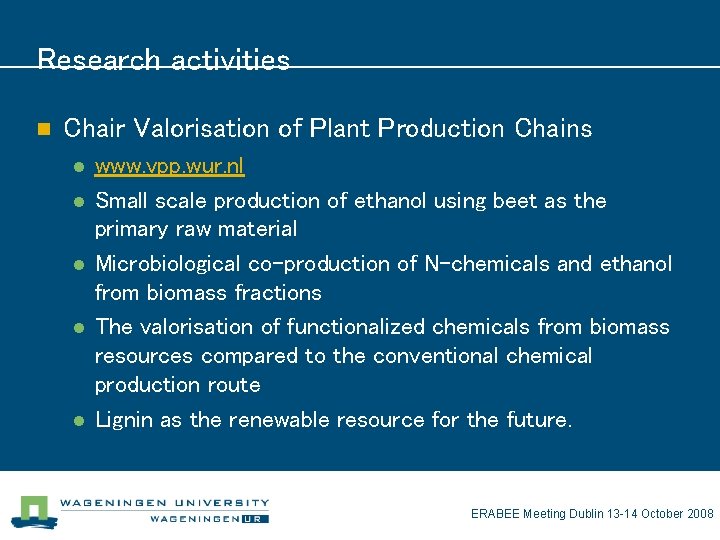 Research activities

Chair Valorisation of Plant Production Chains

www.vpp.wur.nl

Small scale production of ethanol using beet as the primary raw material

Microbiological co-production of N-chemicals and ethanol from biomass fractions

The valorisation of functionalized chemicals from biomass resources compared to the conventional chemical production route

Lignin as the renewable resource for the future.

WAGENINGEN UNIVERSITY
WAGENINGEN UR

ERABEE Meeting Dublin 13-14 October 2008